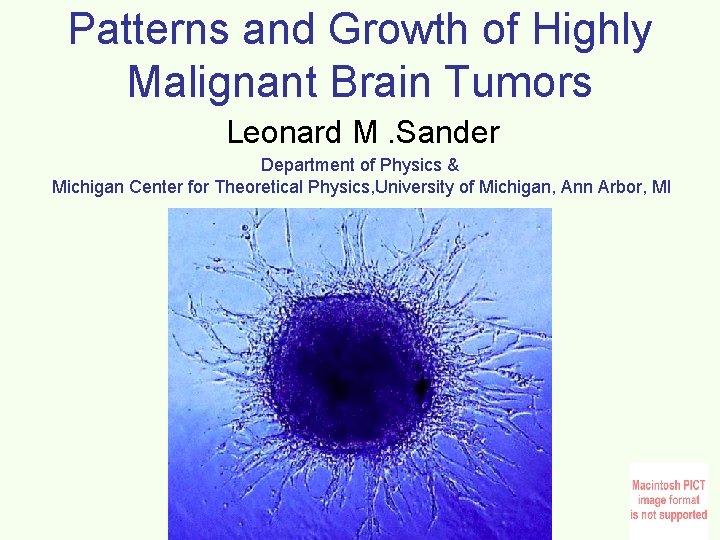 Patterns and Growth of Highly Malignant Brain Tumors

Leonard M .Sander

Department of Physics &
Michigan Center for Theoretical Physics,University of Michigan, Ann Arbor, MI

Macintosh PICT image format is not supported